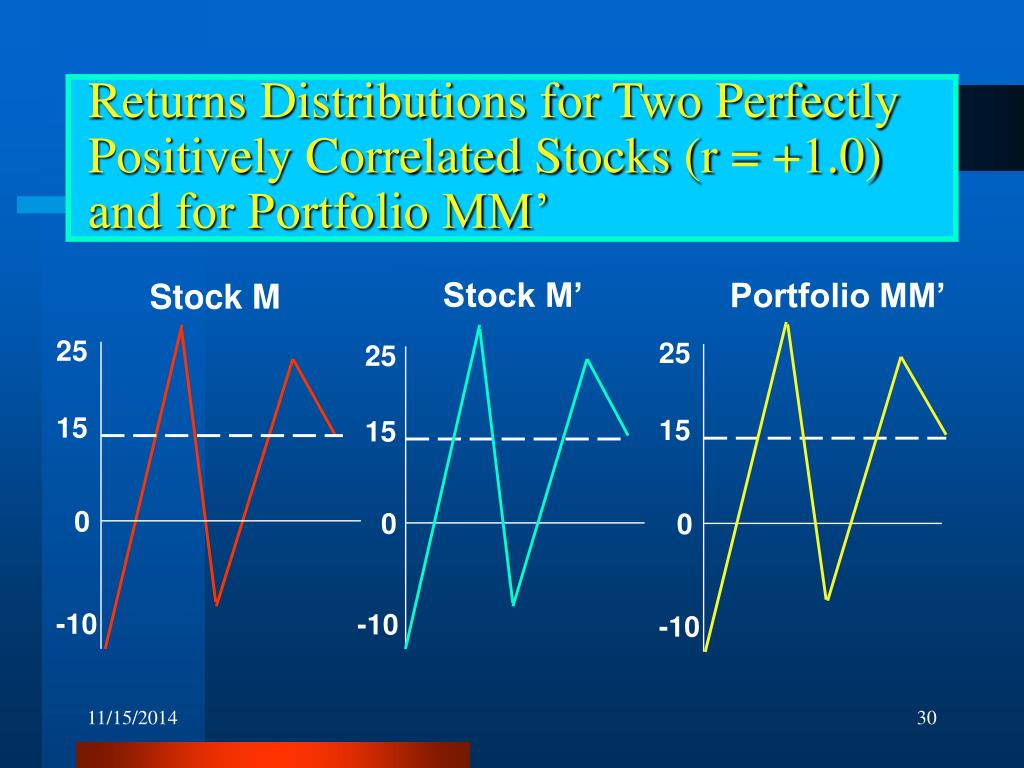 Returns Distributions for Two Perfectly Positively Correlated Stocks (r = +1.0) and for Portfolio MM’

Stock M

25

15

0

-10

Stock M’

25

15

0

-10

Portfolio MM’

25

15

0

-10

11/15/2014

30